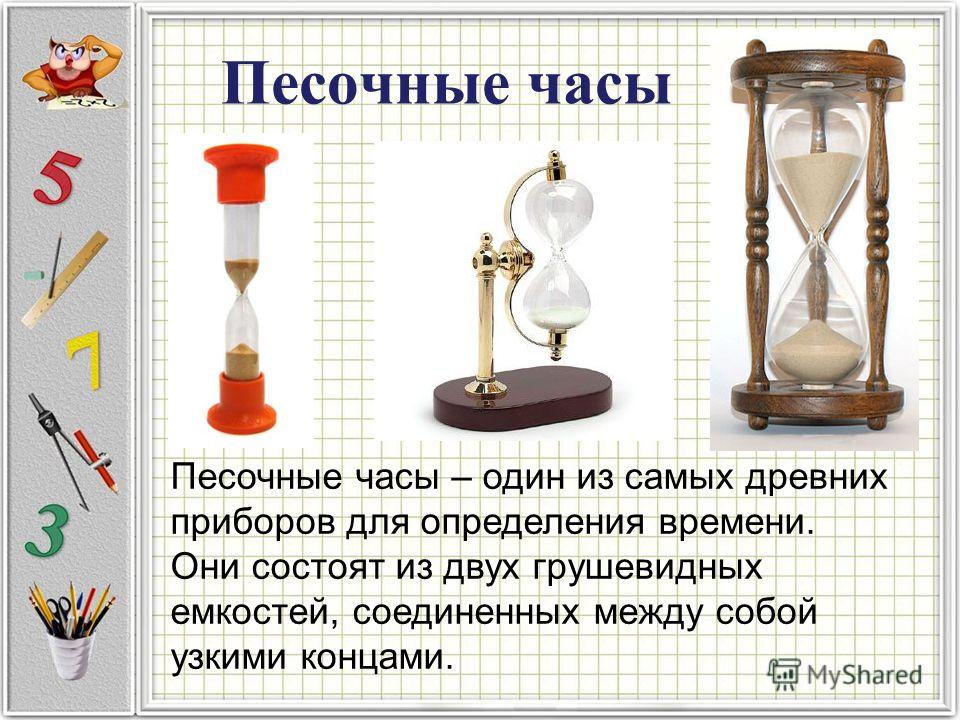 5
7
3

Песочные часы

Песочные часы – один из самых древних приборов для определения времени. Они состоят из двух грушевидных емкостей, соединенных между собой узкими концами.

MyShared